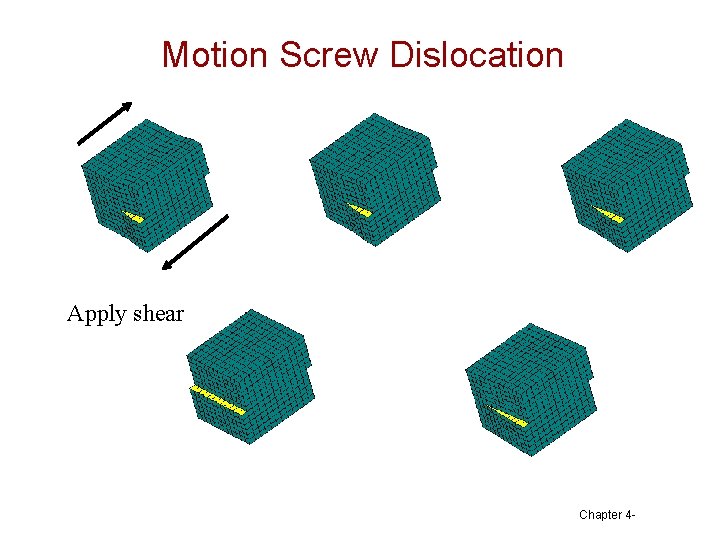 Motion Screw Dislocation

Apply shear

Chapter 4-